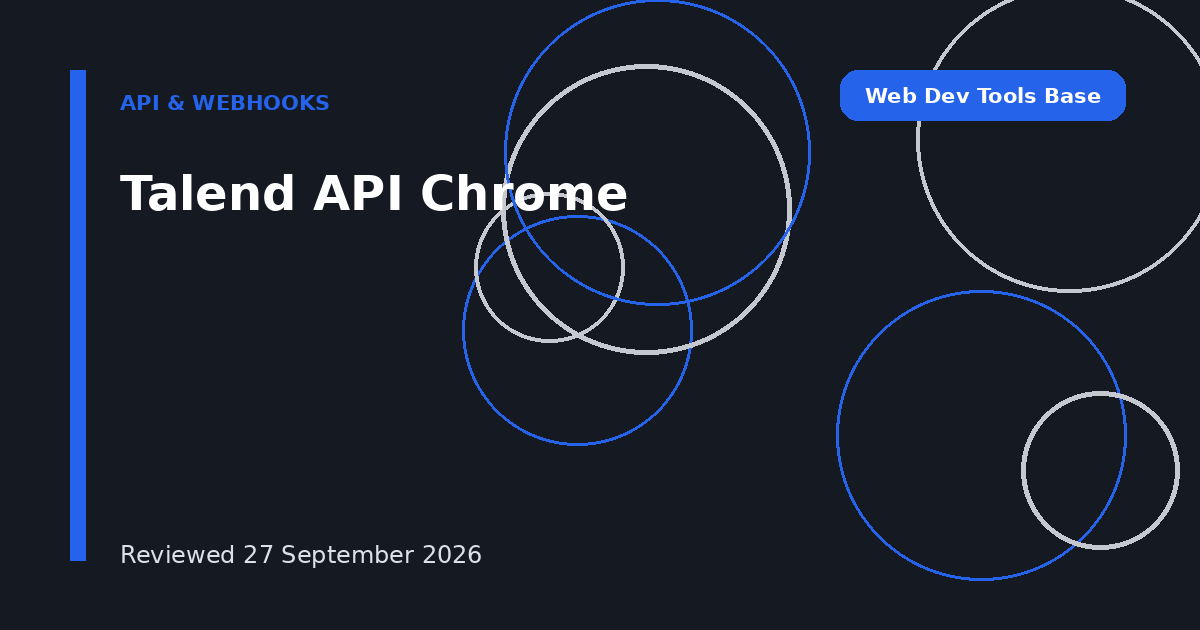 API & WEBHOOKS

Web Dev Tools Base

Talend API Chrome

Reviewed 27 September 2026